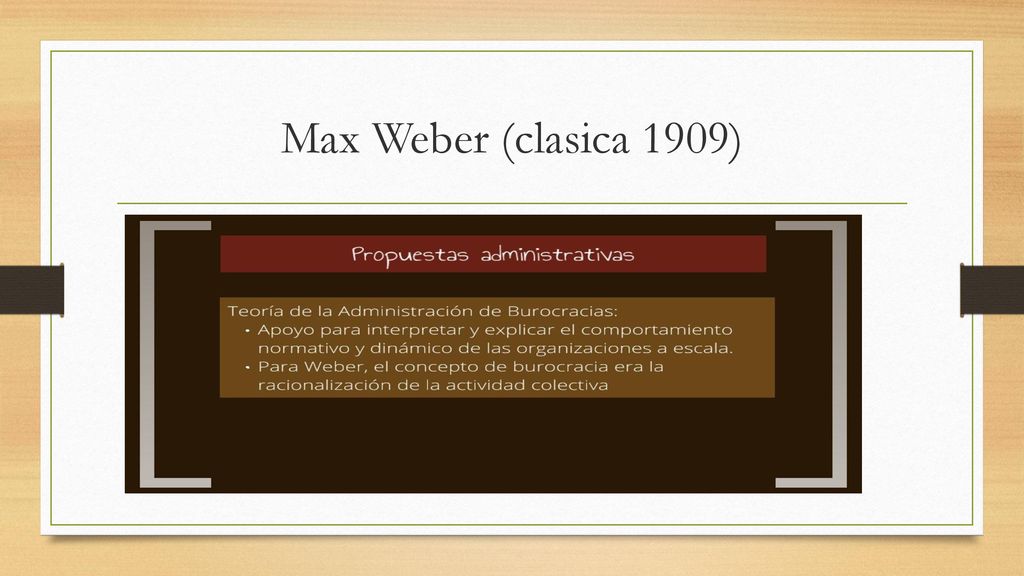 Max Weber (clasica 1909)

Propuestas administrativas

Teoría de la Administración de Burocracias:
• Apoyo para interpretar y explicar el comportamiento normativo y dinámico de las organizaciones a escala.
• Para Weber, el concepto de burocracia era la racionalización de la actividad colectiva